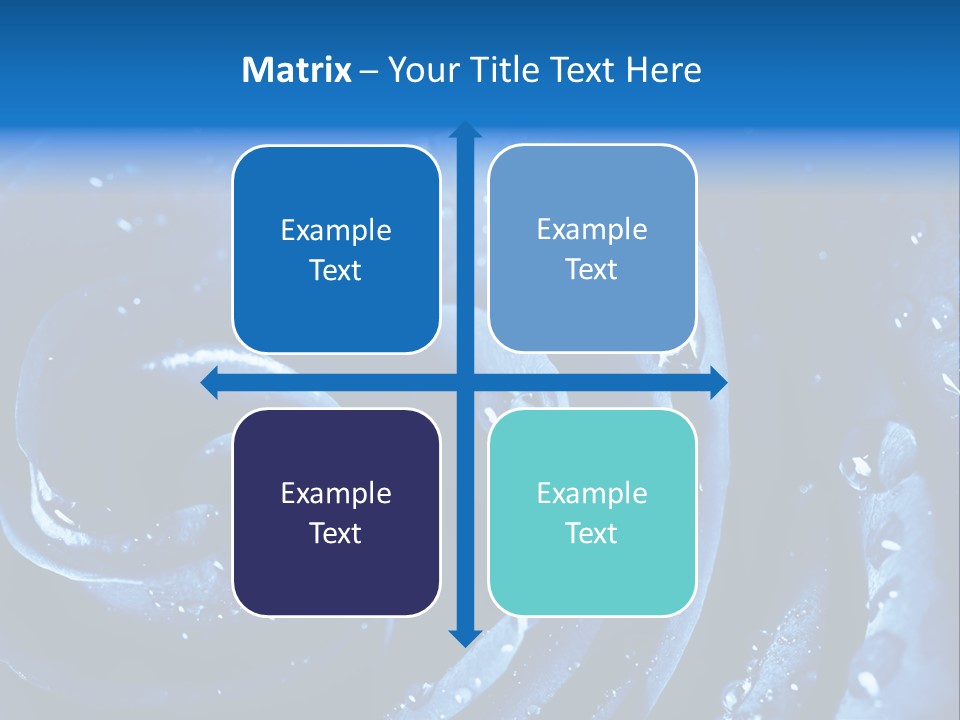 Matrix – Your Title Text Here

Example Text

Example Text

Example Text

Example Text